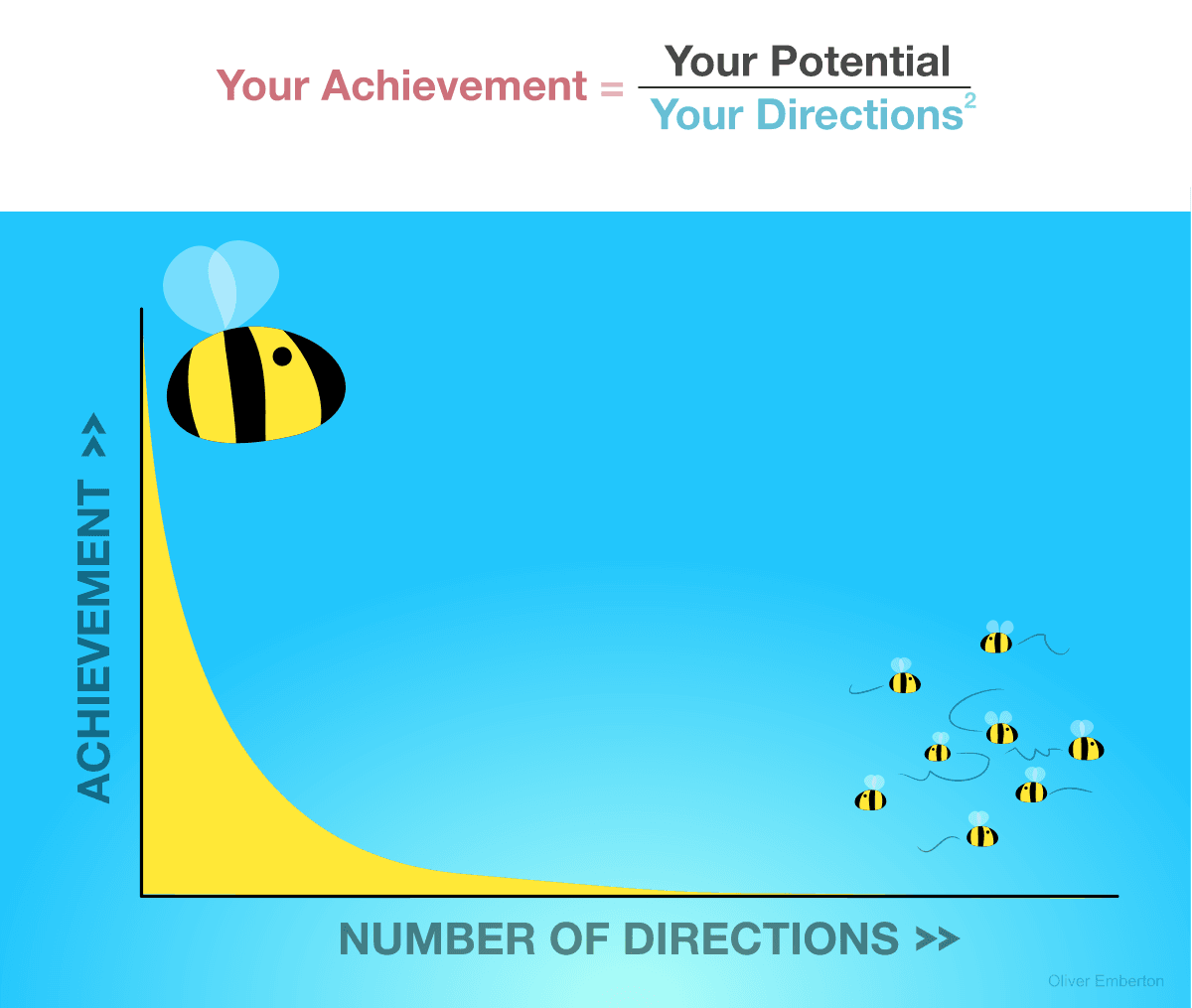 $\text{Your Achievement} = \frac{\text{Your Potential}}{\text{Your Directions}^2}$

ACHIEVEMENT >>

NUMBER OF DIRECTIONS >>

Oliver Emberton